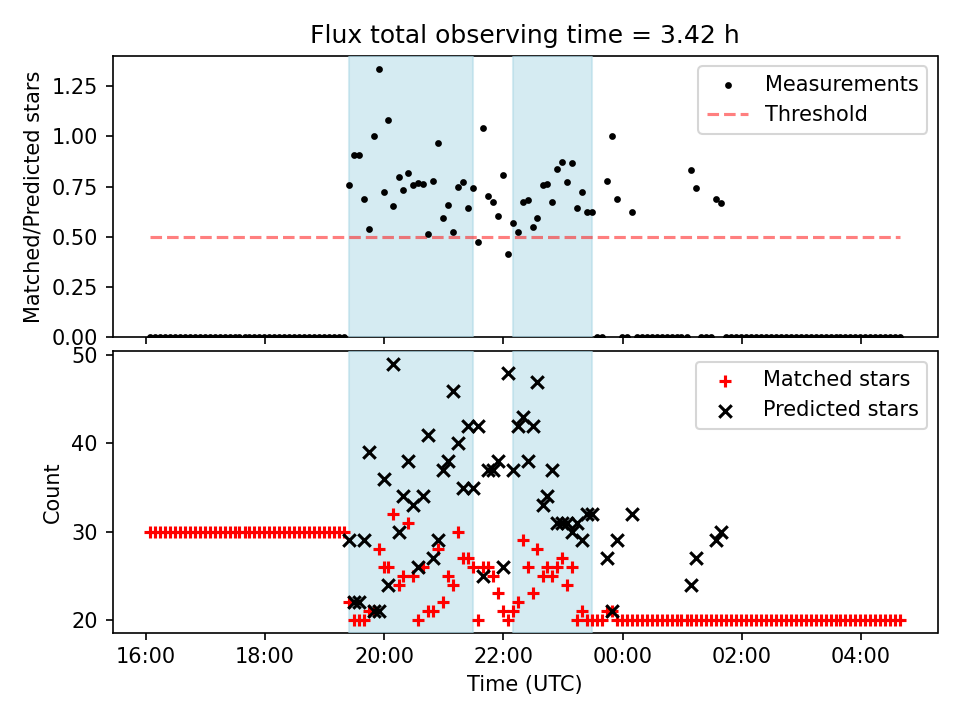 Flux total observing time = 3.42 h

Matched/Predicted stars

1.25
1.00
0.75
0.50
0.25
0.00

Measurements
Threshold

Count

50
40
30
20

Matched stars
Predicted stars

16:00
18:00
20:00
22:00
00:00
02:00
04:00

Time (UTC)